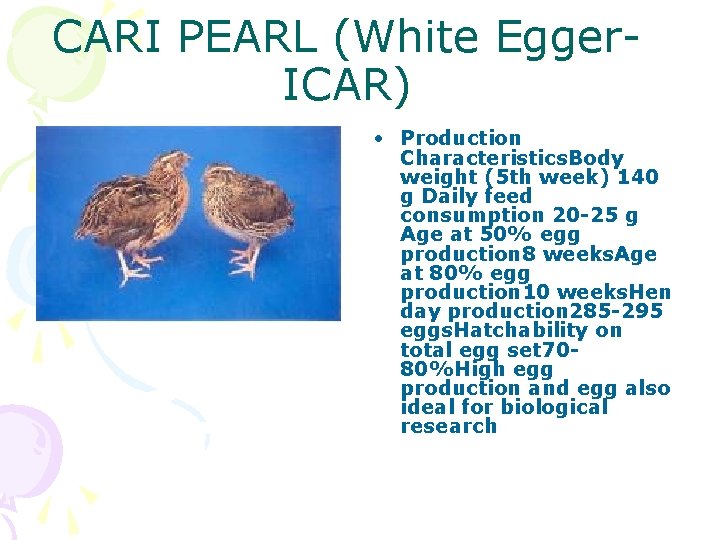 CARI PEARL (White Egger-ICAR)

• Production CharacteristicsBody weight (5th week) 140 g Daily feed consumption 20-25 g Age at 50% egg production8 weeksAge at 80% egg production10 weeksHen day production285-295 eggsHatchability on total egg set70-80%High egg production and egg also ideal for biological research